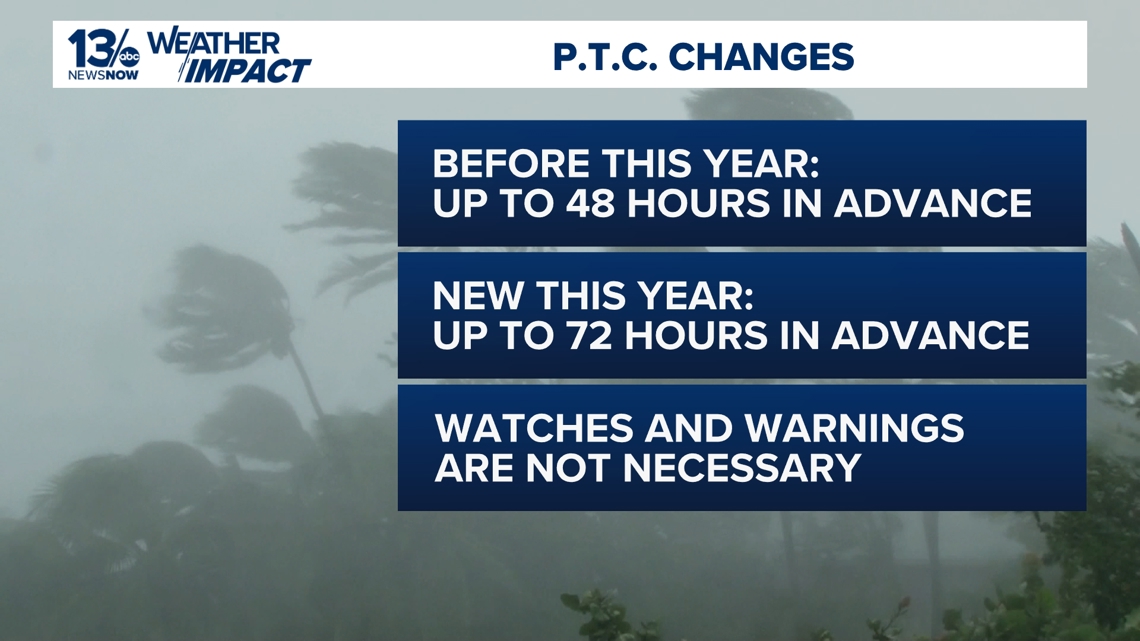 13 abc NEWSNOW WEATHER IMPACT

P.T.C. CHANGES

BEFORE THIS YEAR:
UP TO 48 HOURS IN ADVANCE

NEW THIS YEAR:
UP TO 72 HOURS IN ADVANCE

WATCHES AND WARNINGS
ARE NOT NECESSARY